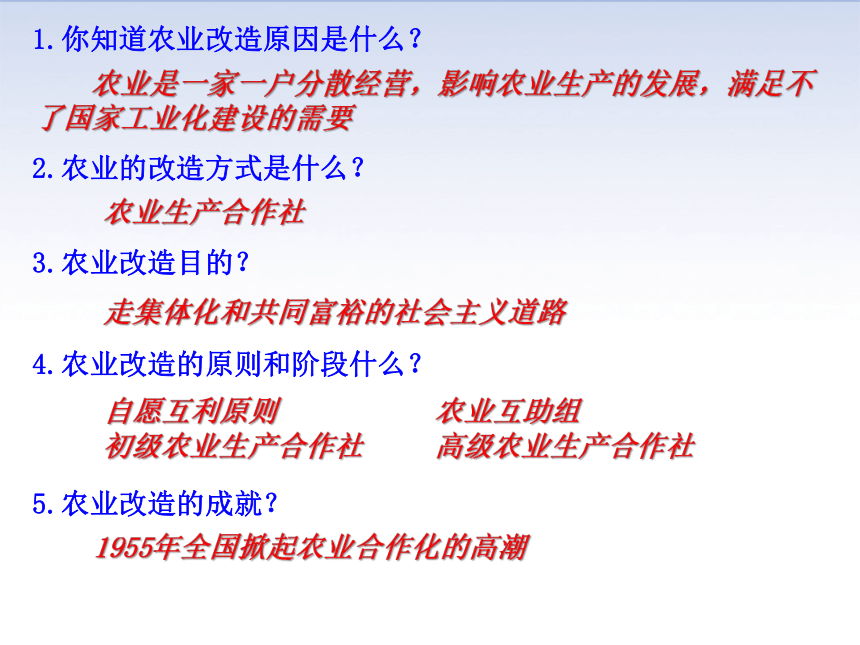 1.你知道农业改造原因是什么？

农业是一家一户分散经营，影响农业生产的发展，满足不了国家工业化建设的需要

2.农业的改造方式是什么？

农业生产合作社

3.农业改造目的？

走集体化和共同富裕的社会主义道路

4.农业改造的原则和阶段什么？

自愿互利原则　　农业互助组
初级农业生产合作社　　高级农业生产合作社

5.农业改造的成就？

1955年全国掀起农业合作化的高潮